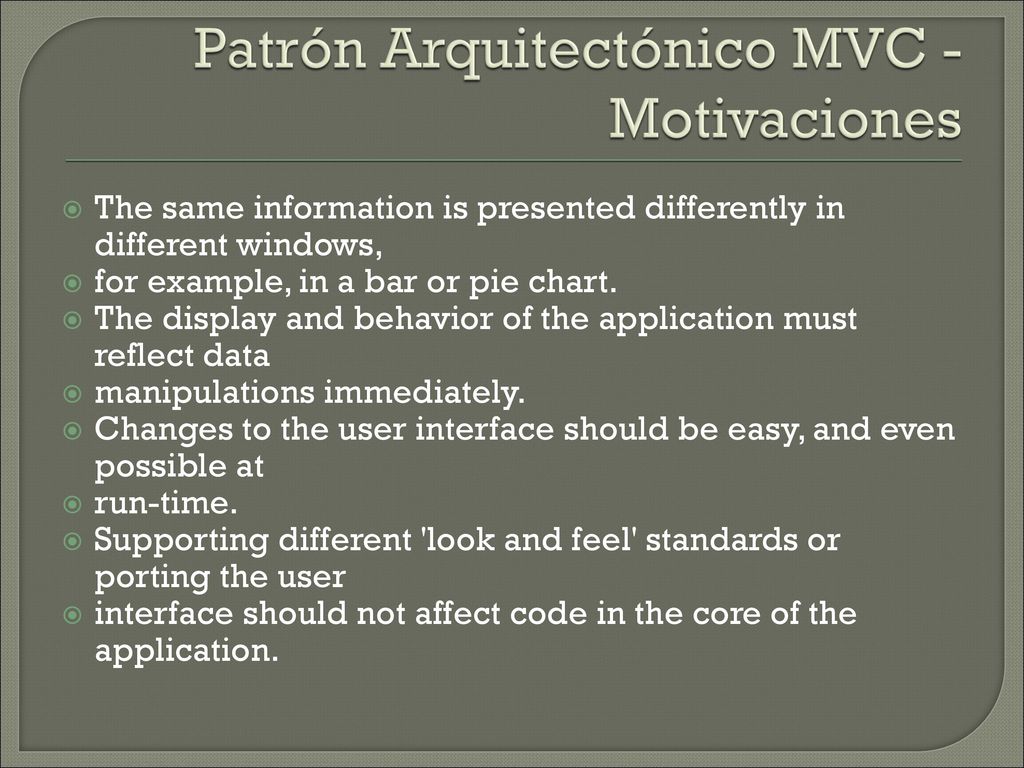 Patrón Arquitectónico MVC - Motivaciones

The same information is presented differently in different windows,
for example, in a bar or pie chart.
The display and behavior of the application must reflect data
manipulations immediately.
Changes to the user interface should be easy, and even possible at
run-time.
Supporting different 'look and feel' standards or porting the user
interface should not affect code in the core of the application.